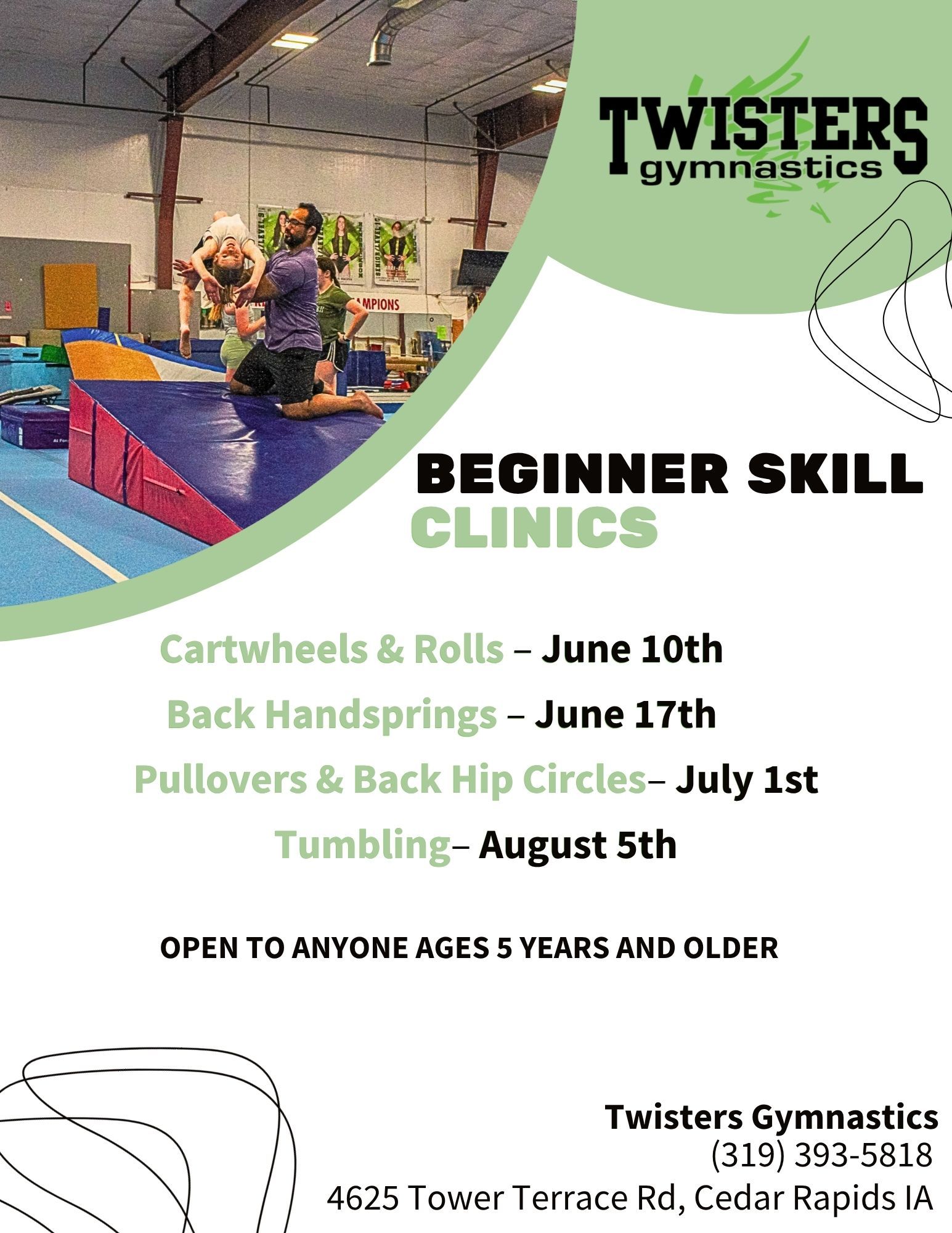 TWISTERS
gymnastics

AMPIONS

BEGINNER SKILL
CLINICS

Cartwheels & Rolls – June 10th

Back Handsprings – June 17th

Pullovers & Back Hip Circles– July 1st

Tumbling– August 5th

OPEN TO ANYONE AGES 5 YEARS AND OLDER

Twisters Gymnastics
(319) 393-5818
4625 Tower Terrace Rd, Cedar Rapids IA